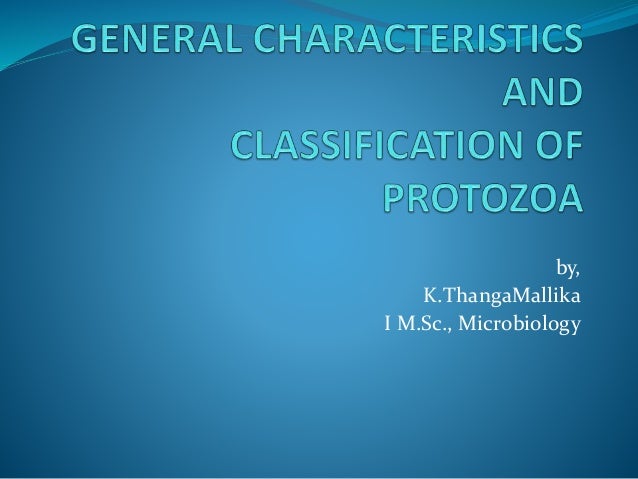 GENERAL CHARACTERISTICS AND CLASSIFICATION OF PROTOZOA

by,
K.ThangaMallika
I M.Sc., Microbiology